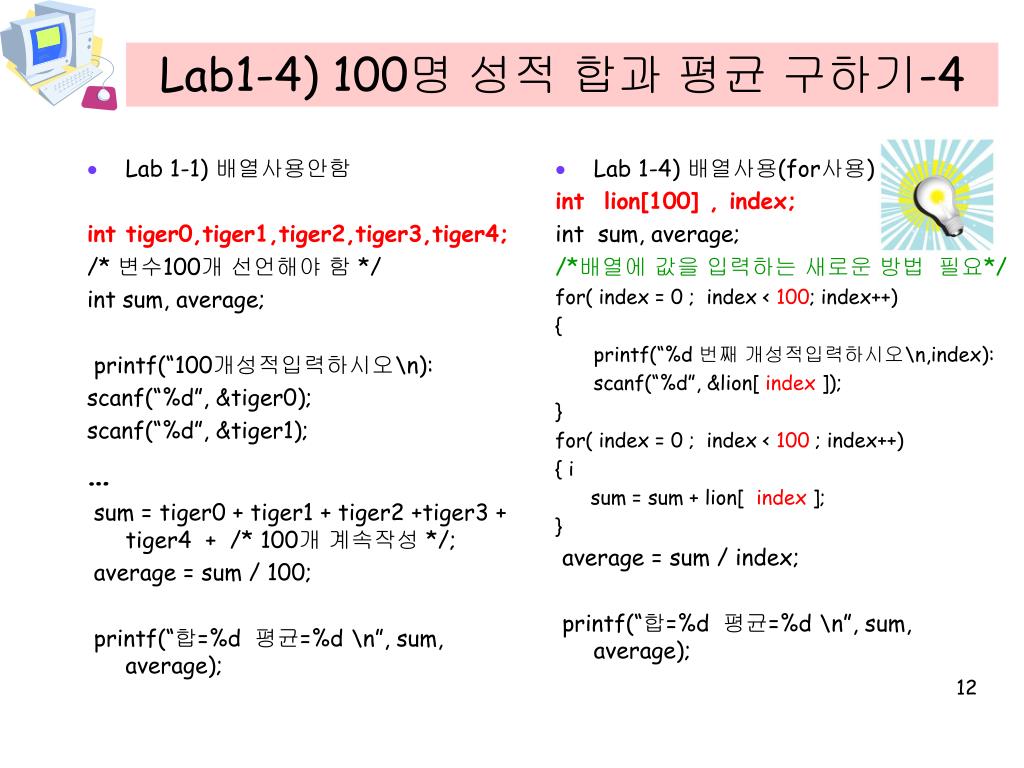 Lab1-4) 100명 성적 합과 평균 구하기-4

• Lab 1-1) 배열사용안함

int tiger0,tiger1,tiger2,tiger3,tiger4;
/* 변수100개 선언해야 함 */
int sum, average;

printf("100개성적입력하시오\n):
scanf("%d", &tiger0);
scanf("%d", &tiger1);

...
sum = tiger0 + tiger1 + tiger2 +tiger3 + tiger4 + /* 100개 계속작성 */;
average = sum / 100;

printf("합=%d 평균=%d \n", sum, average);

• Lab 1-4) 배열사용(for사용)
int lion[100] , index;
int sum, average;
/*배열에 값을 입력하는 새로운 방법 필요*/
for( index = 0 ; index < 100; index++)
{
printf("%d 번째 개성적입력하시오\n,index):
scanf("%d", &lion[ index ]);
}
for( index = 0 ; index < 100 ; index++)
{ i
sum = sum + lion[ index ];
}
average = sum / index;

printf("합=%d 평균=%d \n", sum, average);

12